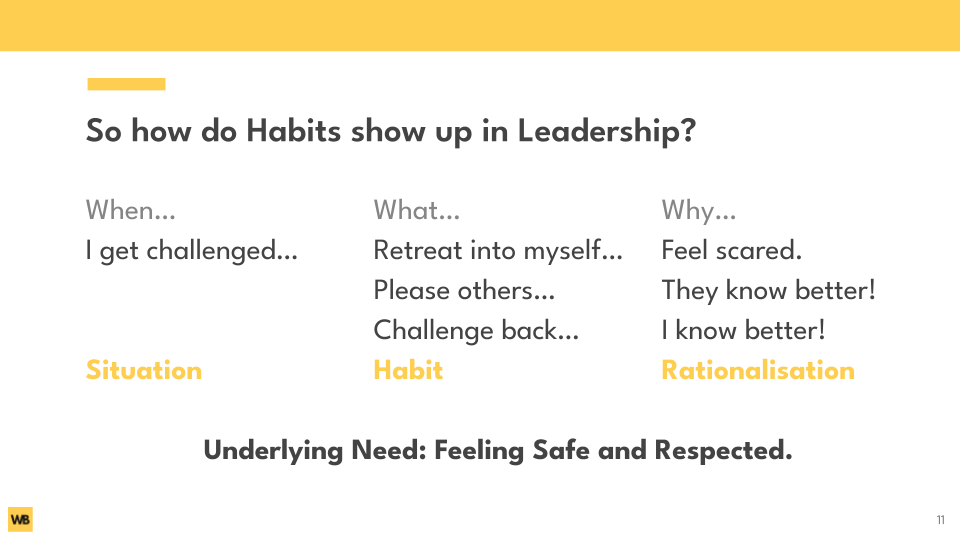 So how do Habits show up in Leadership?

When...
I get challenged...

Situation

What...
Retreat into myself...
Please others...
Challenge back...

Habit

Why...
Feel scared.
They know better!
I know better!

Rationalisation

Underlying Need: Feeling Safe and Respected.

WB

11